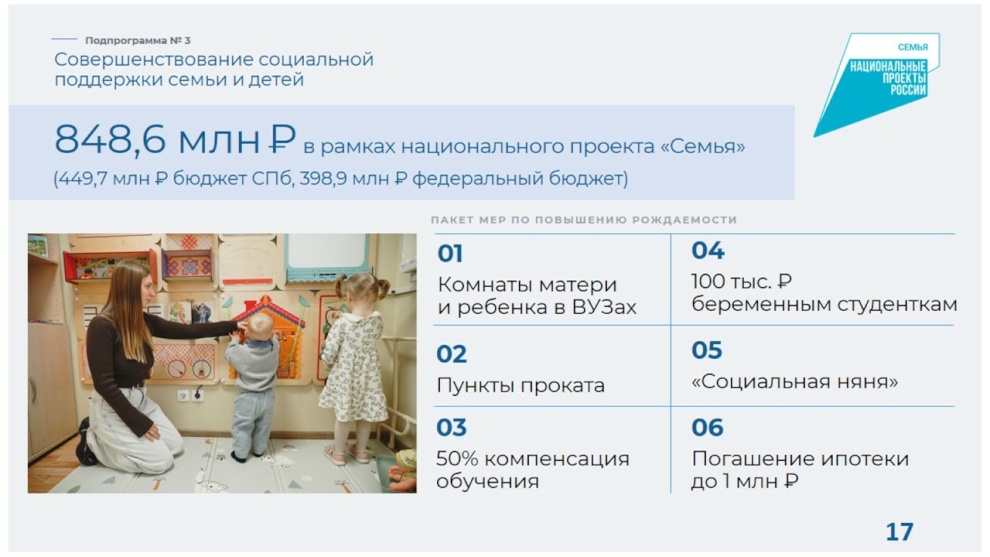 Подпрограмма № 3
Совершенствование социальной поддержки семьи и детей

СЕМЬЯ
НАЦИОНАЛЬНЫЕ ПРОЕКТЫ РОССИИ

848,6 млн ₽ в рамках национального проекта «Семья»
(449,7 млн ₽ бюджет СПб, 398,9 млн ₽ федеральный бюджет)

ПАКЕТ МЕР ПО ПОВЫШЕНИЮ РОЖДАЕМОСТИ

01
Комнаты матери и ребенка в ВУЗах

02
Пункты проката

03
50% компенсация обучения

04
100 тыс. ₽ беременным студенткам

05
«Социальная няня»

06
Погашение ипотеки до 1 млн ₽

17